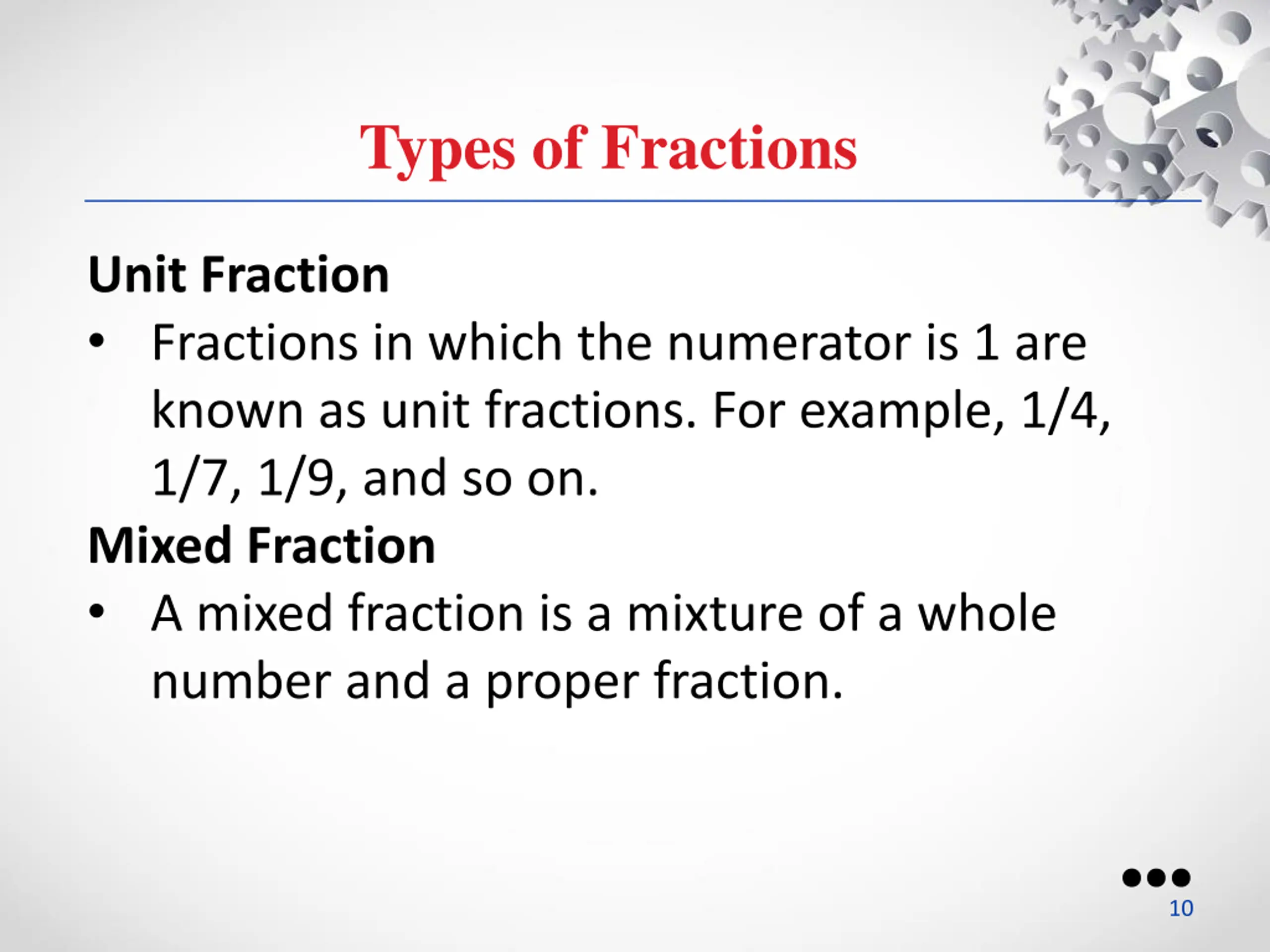 Types of Fractions

Unit Fraction

• Fractions in which the numerator is 1 are known as unit fractions. For example, 1/4, 1/7, 1/9, and so on.

Mixed Fraction

• A mixed fraction is a mixture of a whole number and a proper fraction.

10